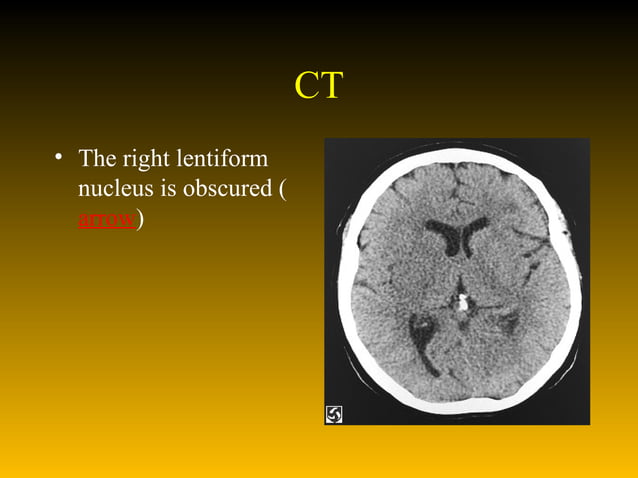 CT

• The right lentiform nucleus is obscured ( arrow)